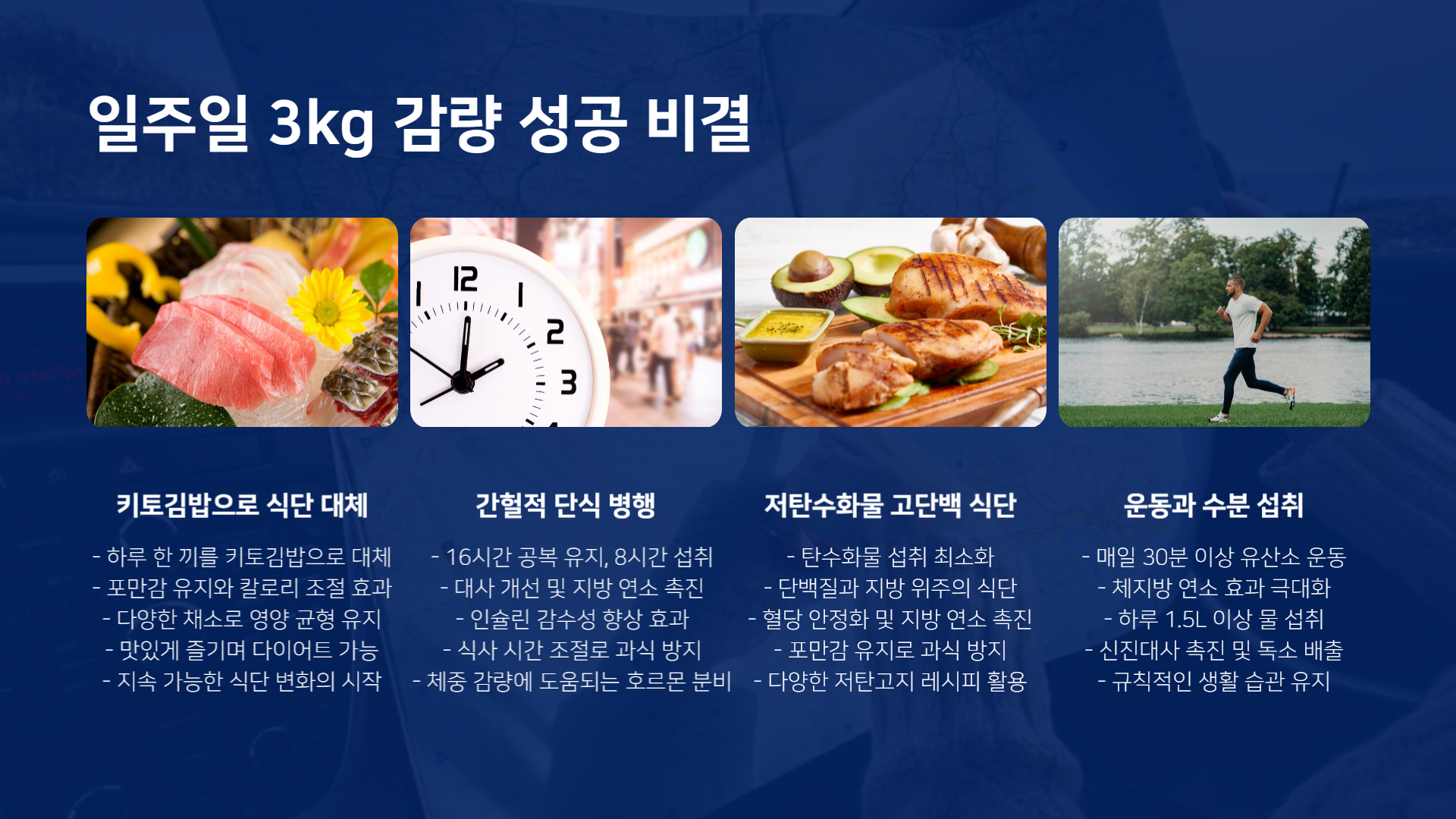 일주일 3kg 감량 성공 비결

12 1 2 3

키토김밥으로 식단 대체

- 하루 한 끼를 키토김밥으로 대체
- 포만감 유지와 칼로리 조절 효과
- 다양한 채소로 영양 균형 유지
- 맛있게 즐기며 다이어트 가능
- 지속 가능한 식단 변화의 시작

간헐적 단식 병행

- 16시간 공복 유지, 8시간 섭취
- 대사 개선 및 지방 연소 촉진
- 인슐린 감수성 향상 효과
- 식사 시간 조절로 과식 방지
- 체중 감량에 도움되는 호르몬 분비

저탄수화물 고단백 식단

- 탄수화물 섭취 최소화
- 단백질과 지방 위주의 식단
- 혈당 안정화 및 지방 연소 촉진
- 포만감 유지로 과식 방지
- 다양한 저탄고지 레시피 활용

운동과 수분 섭취

- 매일 30분 이상 유산소 운동
- 체지방 연소 효과 극대화
- 하루 1.5L 이상 물 섭취
- 신진대사 촉진 및 독소 배출
- 규칙적인 생활 습관 유지